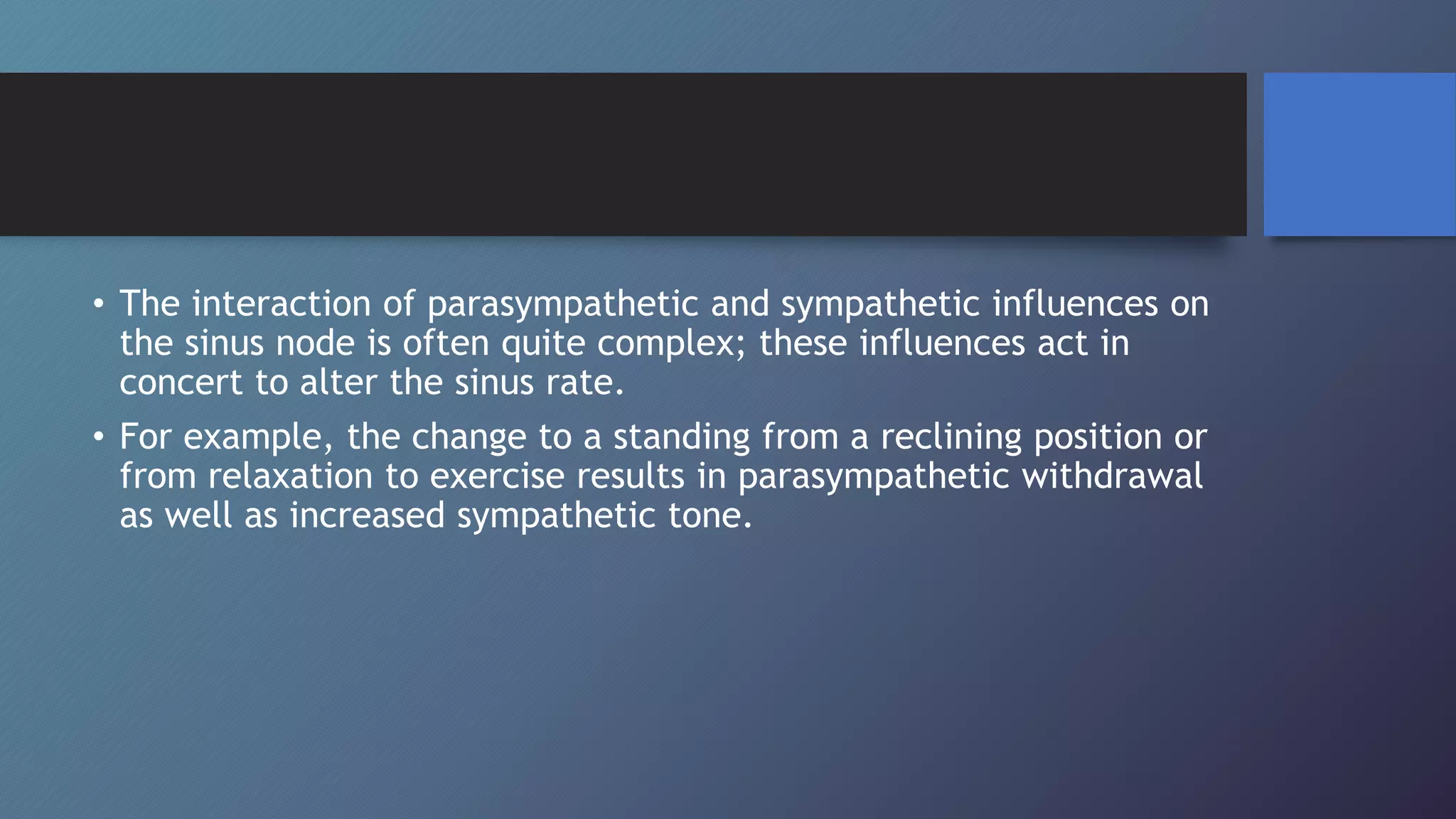 • The interaction of parasympathetic and sympathetic influences on the sinus node is often quite complex; these influences act in concert to alter the sinus rate.

• For example, the change to a standing from a reclining position or from relaxation to exercise results in parasympathetic withdrawal as well as increased sympathetic tone.